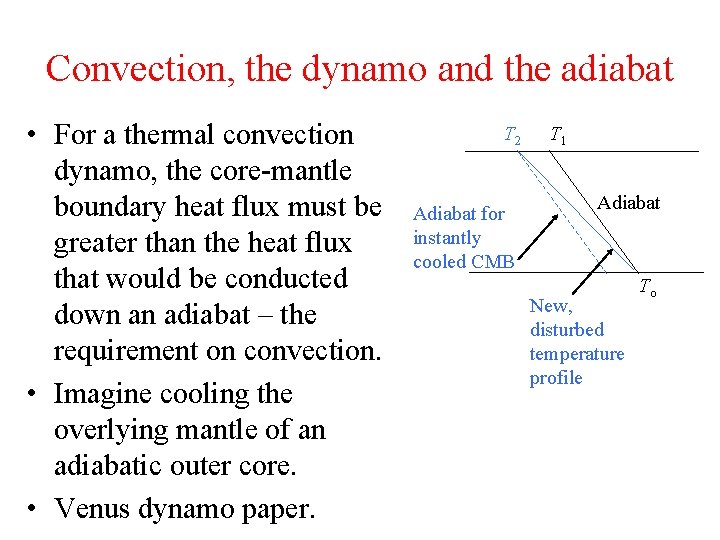 Convection, the dynamo and the adiabat

• For a thermal convection dynamo, the core-mantle boundary heat flux must be greater than the heat flux that would be conducted down an adiabat – the requirement on convection.
• Imagine cooling the overlying mantle of an adiabatic outer core.
• Venus dynamo paper.

$T_2$ $T_1$

Adiabat

Adiabat for instantly cooled CMB

$T_o$

New, disturbed temperature profile